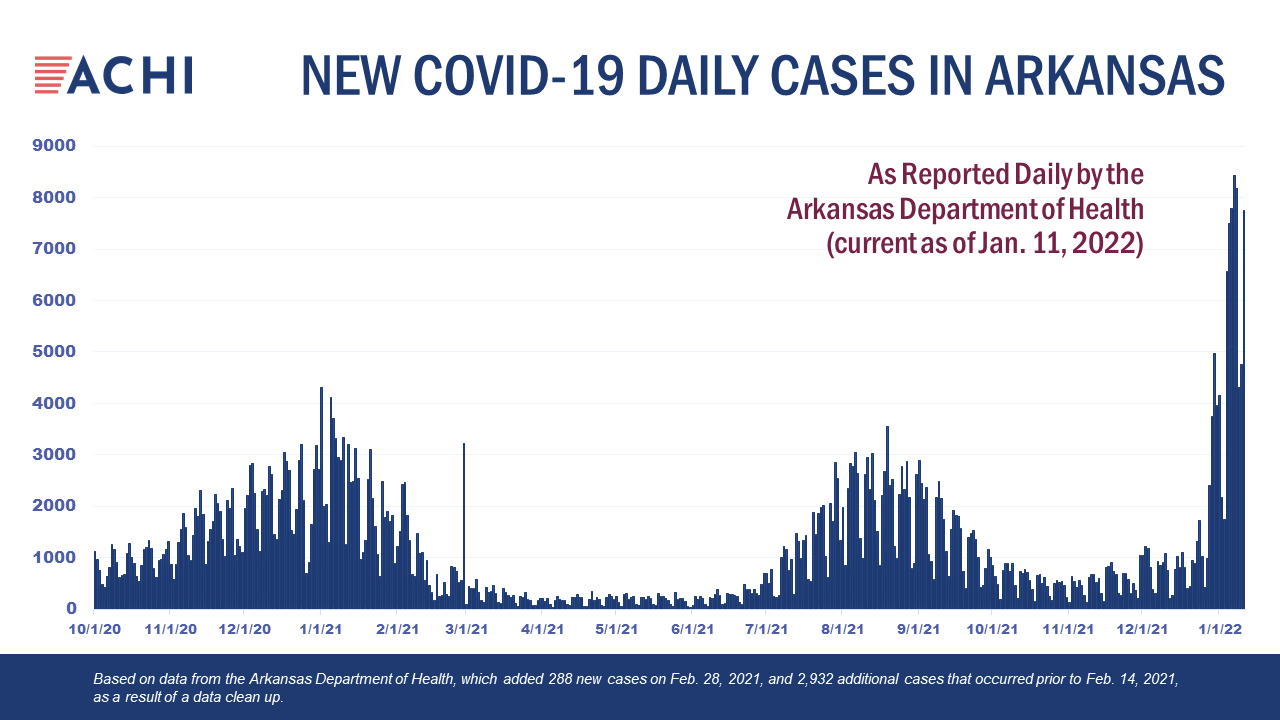 ACHI

NEW COVID-19 DAILY CASES IN ARKANSAS

As Reported Daily by the Arkansas Department of Health (current as of Jan. 11, 2022)

9000
8000
7000
6000
5000
4000
3000
2000
1000
0

10/1/20
11/1/20
12/1/20
1/1/21
2/1/21
3/1/21
4/1/21
5/1/21
6/1/21
7/1/21
8/1/21
9/1/21
10/1/21
11/1/21
12/1/21
1/1/22

Based on data from the Arkansas Department of Health, which added 288 new cases on Feb. 28, 2021, and 2,932 additional cases that occurred prior to Feb. 14, 2021, as a result of a data clean up.